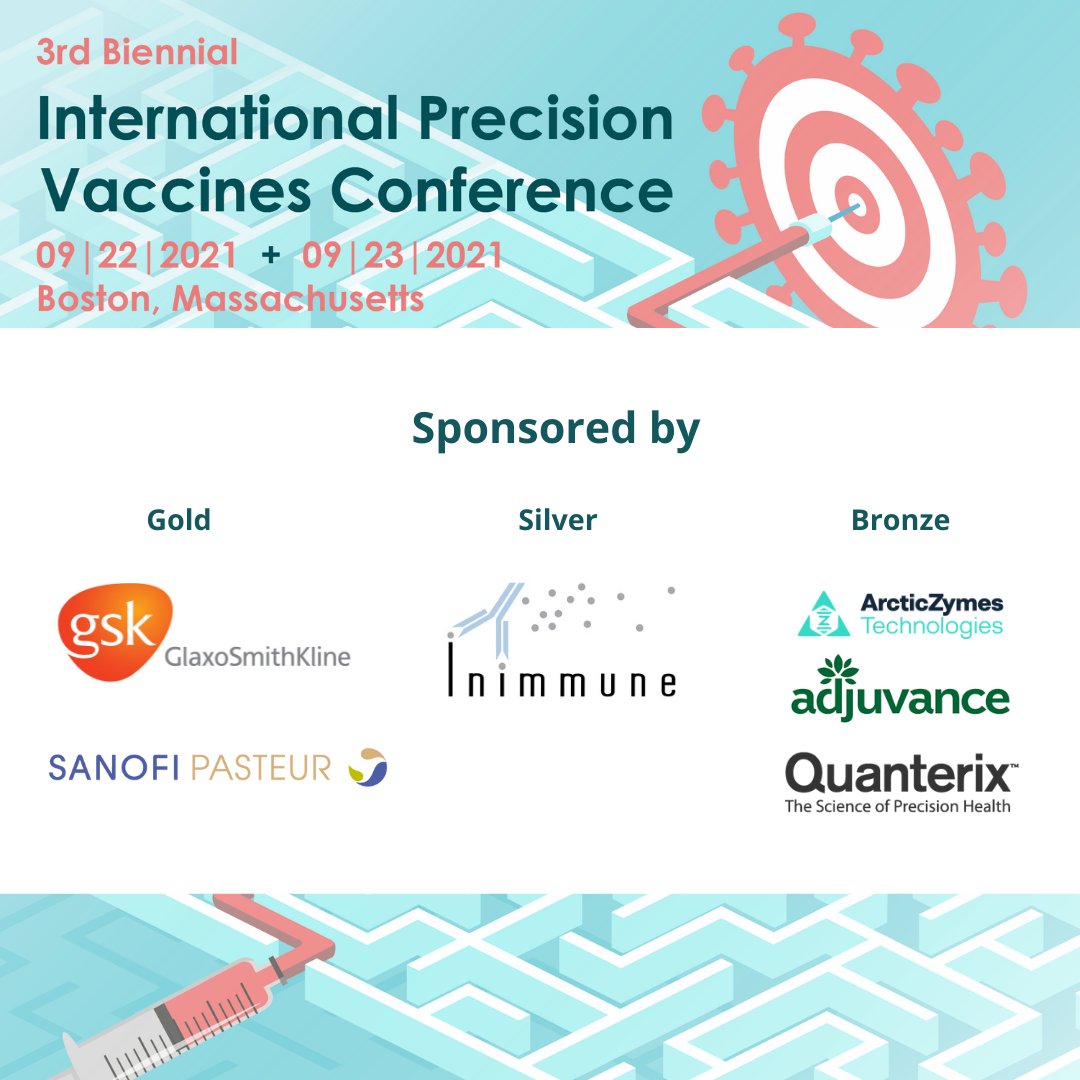 3rd Biennial

International Precision Vaccines Conference

09|22|2021 + 09|23|2021
Boston, Massachusetts

Sponsored by

Gold

gsk GlaxoSmithKline

SANOFI PASTEUR

Silver

Inimmune

Bronze

ArcticZymes Technologies

adjuvance

Quanterix™
The Science of Precision Health